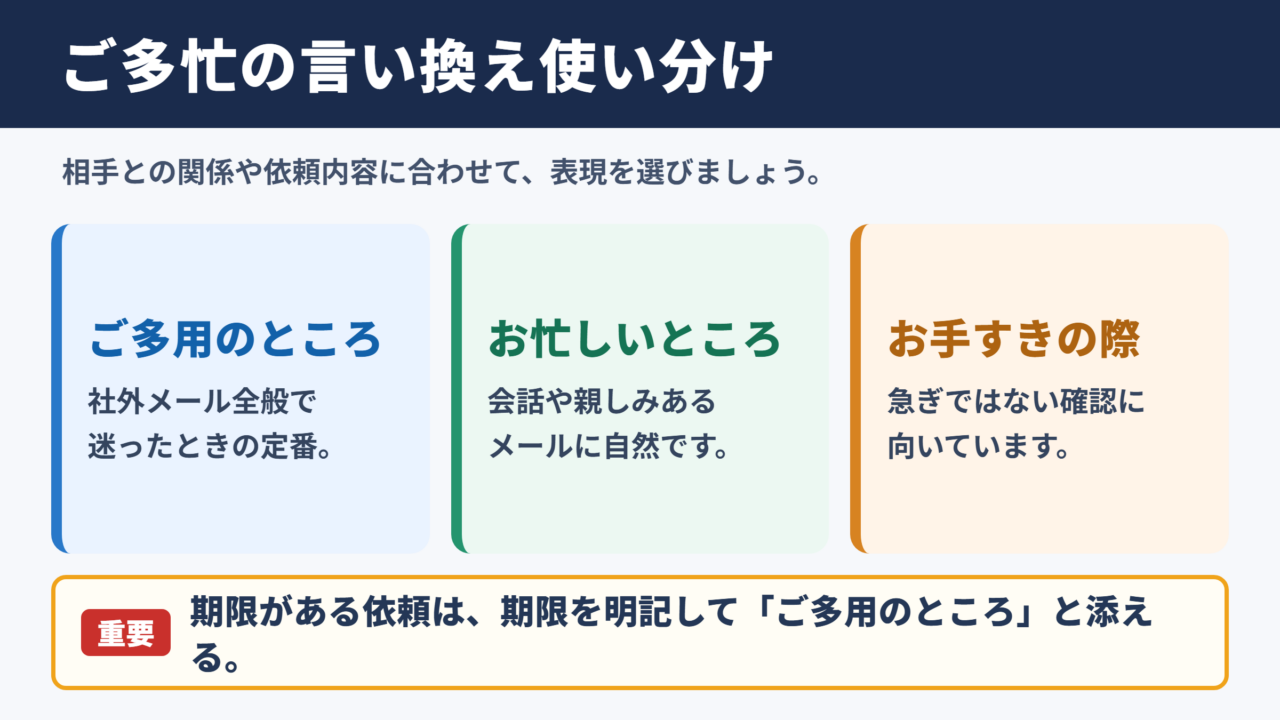 ご多忙の言い換え使い分け

相手との関係や依頼内容に合わせて、表現を選びましょう。

ご多用のところ

社外メール全般で迷ったときの定番。

お忙しいところ

会話や親しみあるメールに自然です。

お手すきの際

急ぎではない確認に向いています。

重要

期限がある依頼は、期限を明記して「ご多用のところ」と添える。